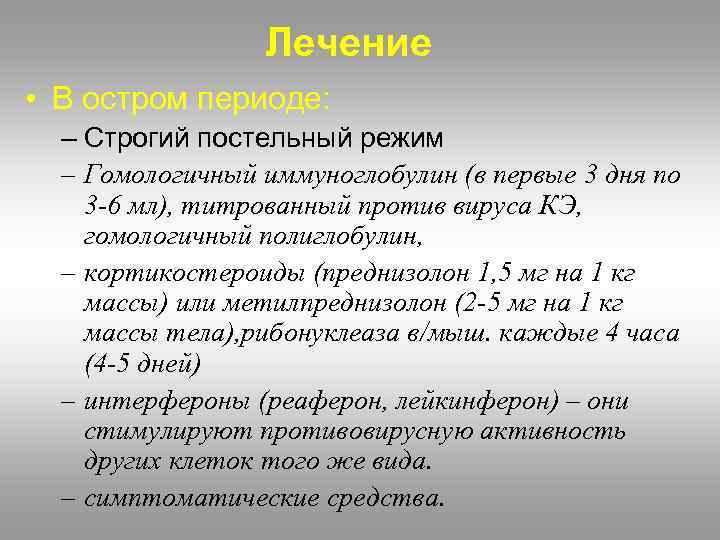 Лечение

• В остром периоде:

– Строгий постельный режим

– Гомологичный иммуноглобулин (в первые 3 дня по 3-6 мл), титрованный против вируса КЭ, гомологичный полиглобулин,

– кортикостероиды (преднизолон 1,5 мг на 1 кг массы) или метилпреднизолон (2-5 мг на 1 кг массы тела),рибонуклеаза в/мыш. каждые 4 часа (4-5 дней)

– интерфероны (реаферон, лейкинферон) – они стимулируют противовирусную активность других клеток того же вида.

– симптоматические средства.